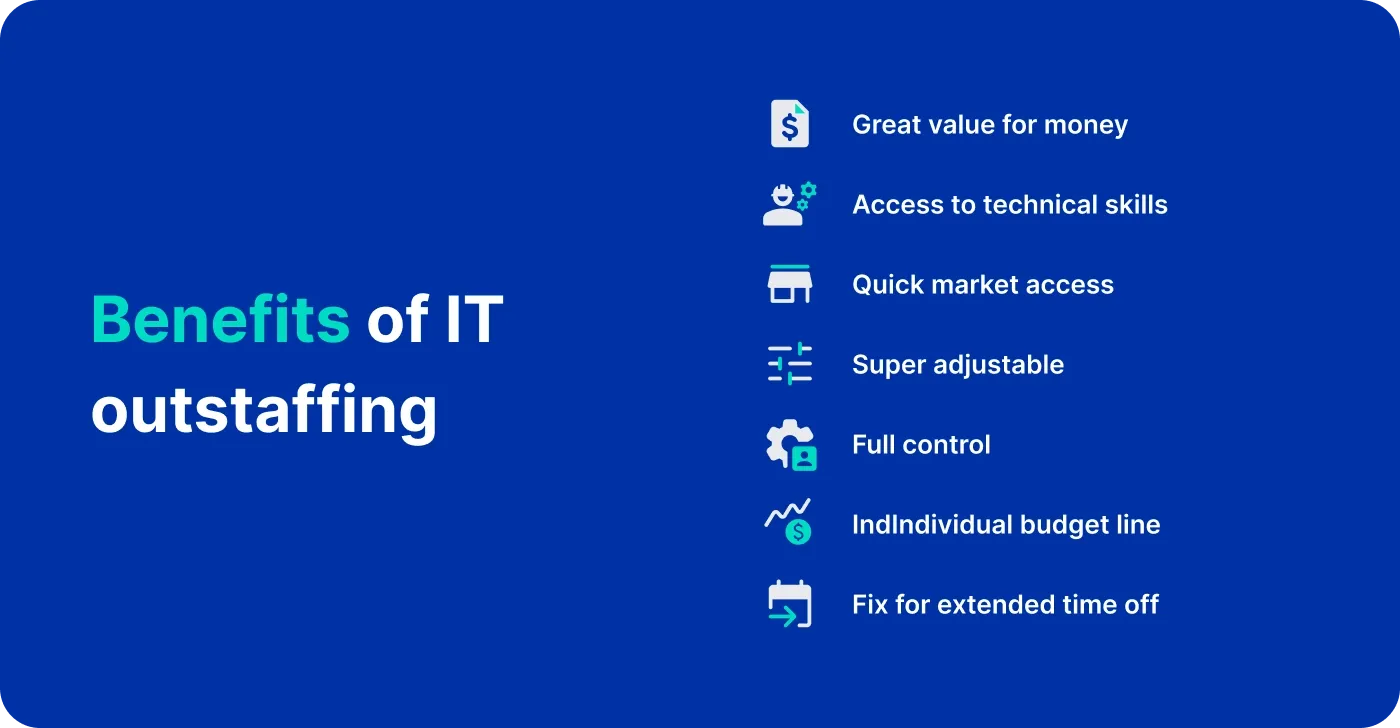 Benefits of IT outstaffing

Great value for money

Access to technical skills

Quick market access

Super adjustable

Full control

IndIndividual budget line

Fix for extended time off